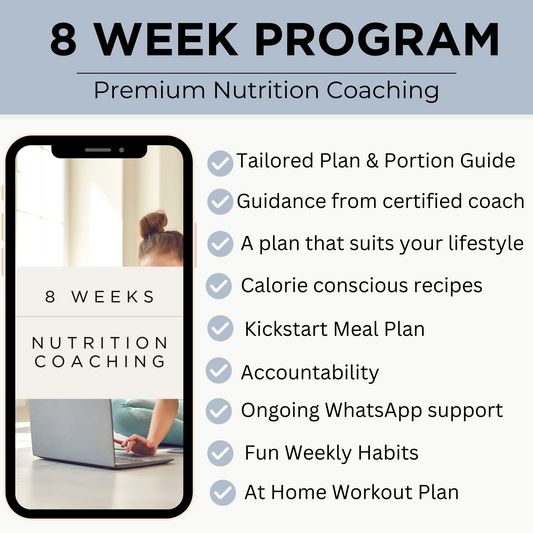 8 WEEK PROGRAM

Premium Nutrition Coaching

8 WEEKS

NUTRITION COACHING

Tailored Plan & Portion Guide

Guidance from certified coach

A plan that suits your lifestyle

Calorie conscious recipes

Kickstart Meal Plan

Accountability

Ongoing WhatsApp support

Fun Weekly Habits

At Home Workout Plan